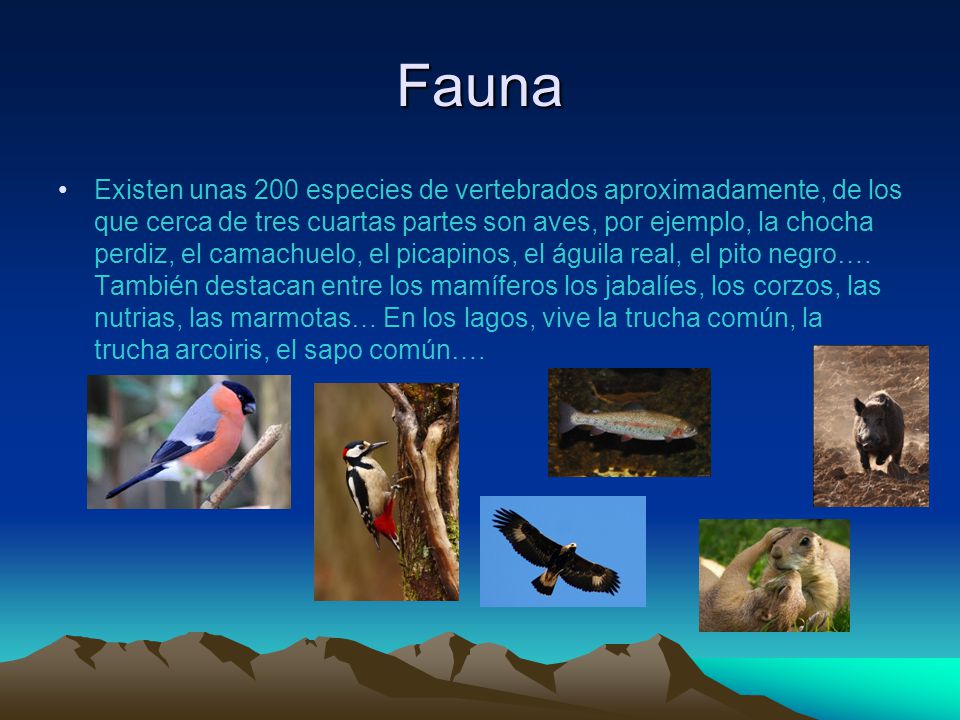 Fauna

• Existen unas 200 especies de vertebrados aproximadamente, de los que cerca de tres cuartas partes son aves, por ejemplo, la chocha perdiz, el camachuelo, el picapinos, el águila real, el pito negro…. También destacan entre los mamíferos los jabalíes, los corzos, las nutrias, las marmotas… En los lagos, vive la trucha común, la trucha arcoiris, el sapo común….